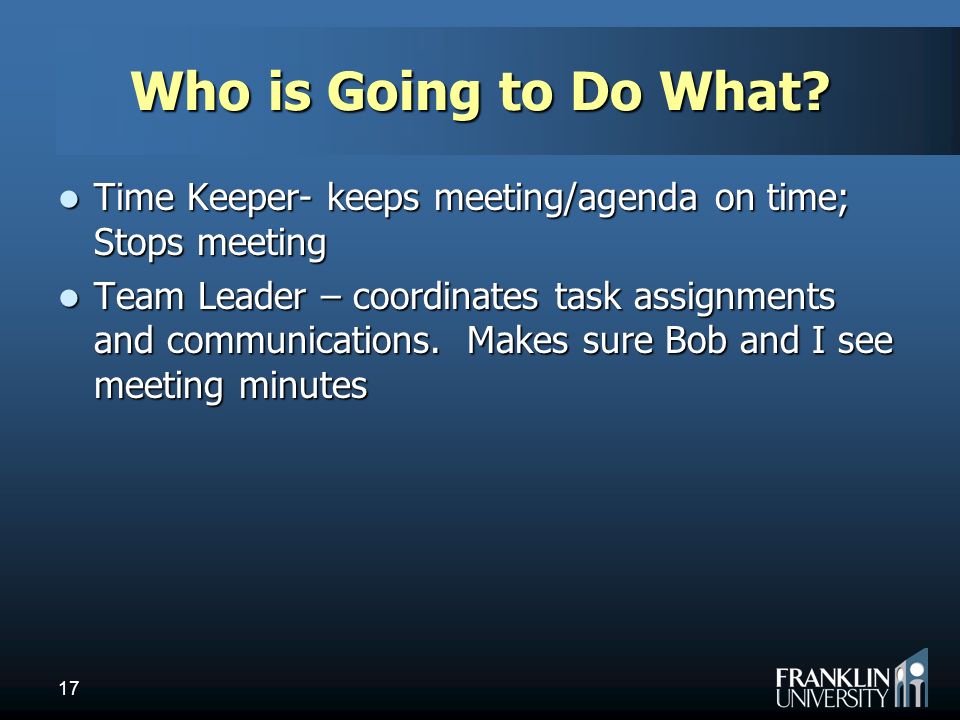 Who is Going to Do What?

- Time Keeper- keeps meeting/agenda on time; Stops meeting
- Team Leader – coordinates task assignments and communications. Makes sure Bob and I see meeting minutes

17

FRANKLIN
UNIVERSITY